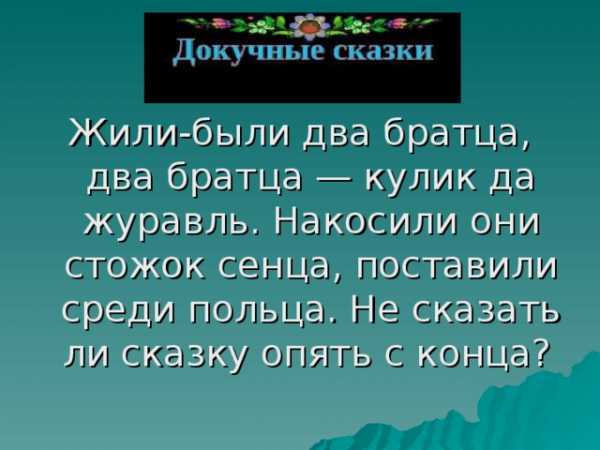 Докучные сказки

Жили-были два братца, два братца — кулик да журавль. Накосили они стожок сенца, поставили среди польца. Не сказать ли сказку опять с конца?